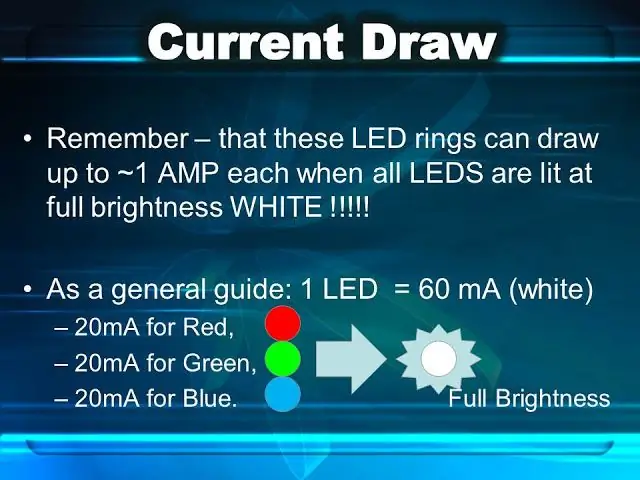 Current Draw

• Remember – that these LED rings can draw up to ~1 AMP each when all LEDS are lit at full brightness WHITE !!!!!

• As a general guide: 1 LED = 60 mA (white)
– 20mA for Red,
– 20mA for Green,
– 20mA for Blue.

Full Brightness